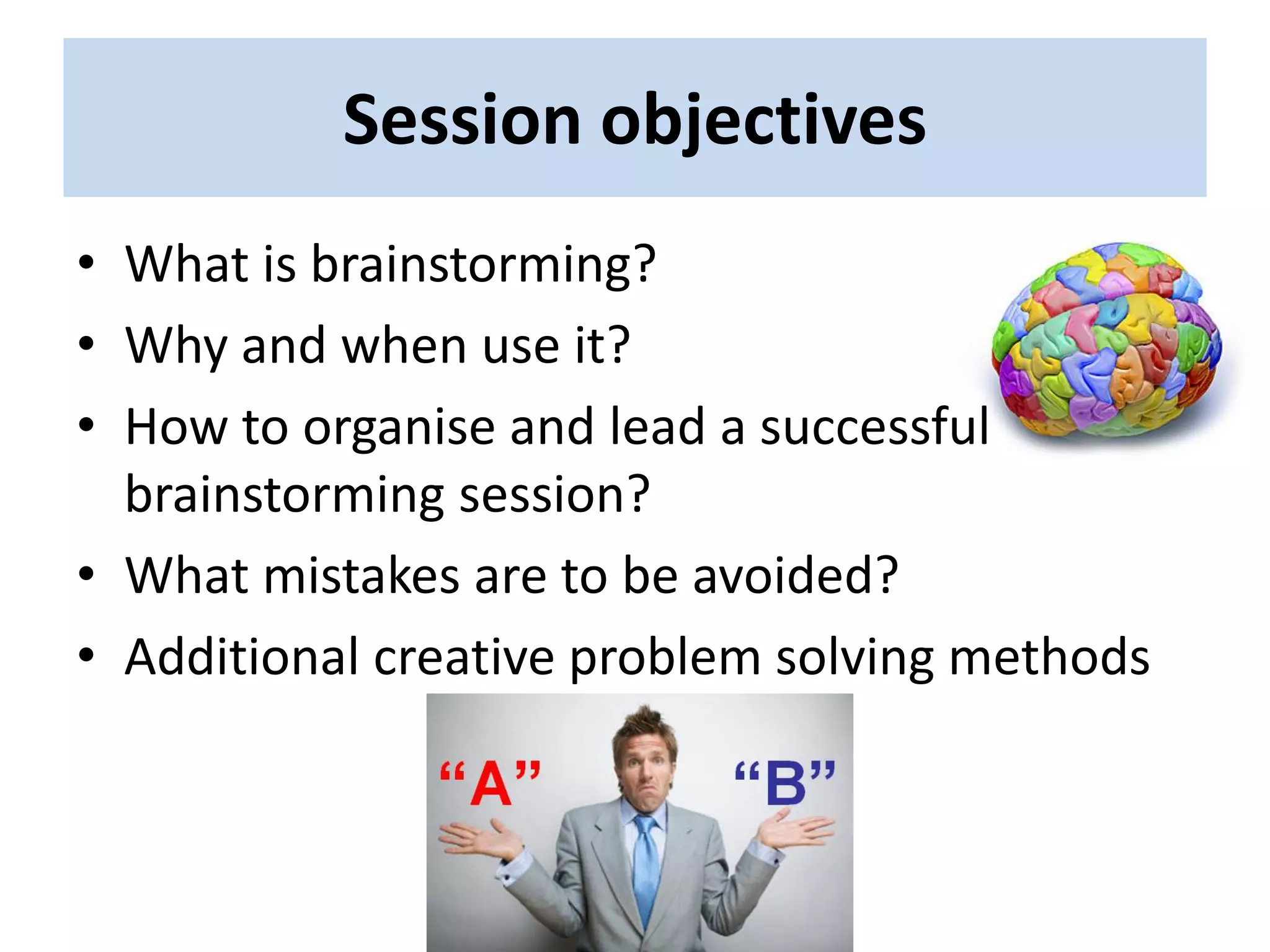 Session objectives

• What is brainstorming?
• Why and when use it?
• How to organise and lead a successful brainstorming session?
• What mistakes are to be avoided?
• Additional creative problem solving methods

“A”

“B”